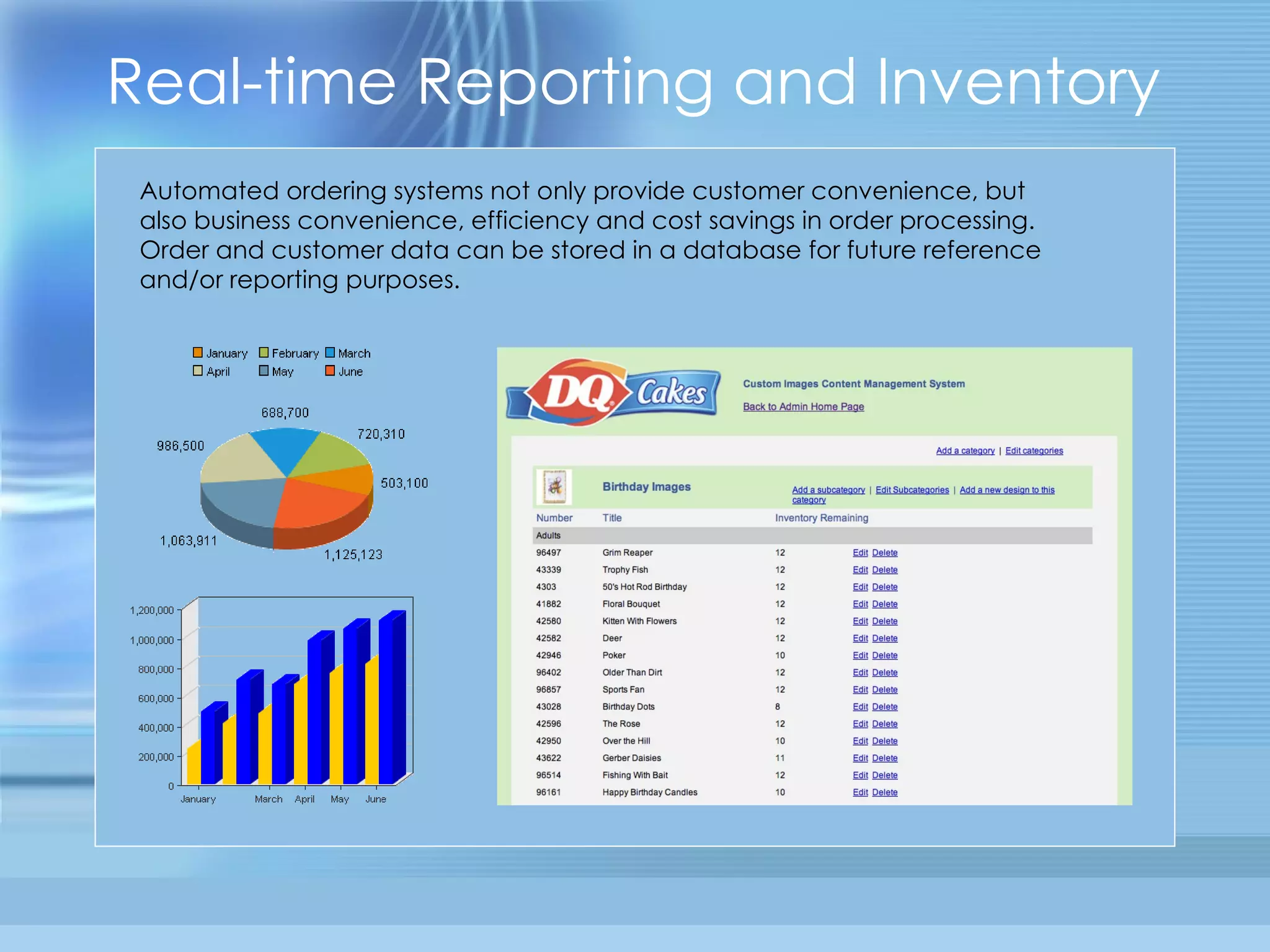 Real-time Reporting and Inventory

Automated ordering systems not only provide customer convenience, but also business convenience, efficiency and cost savings in order processing. Order and customer data can be stored in a database for future reference and/or reporting purposes.

January February March
April May June

688,700
720,310
986,500
503,100
1,063,911
1,125,123

1,200,000
1,000,000
800,000
600,000
400,000
200,000
0
January March April May June

DQ Cakes

Custom Images Content Management System
Back to Admin Home Page

Add a category | Edit categories

Birthday Images
Add a subcategory | Edit Subcategories | Add a new design to this category

| Number | Title | Inventory Remaining | |
|---|---|---|---|
| Adults | | | |
| 96497 | Grim Reaper | 12 | Edit Delete |
| 43339 | Trophy Fish | 12 | Edit Delete |
| 4303 | 50's Hot Rod Birthday | 12 | Edit Delete |
| 41882 | Floral Bouquet | 12 | Edit Delete |
| 42580 | Kitten With Flowers | 12 | Edit Delete |
| 42582 | Deer | 12 | Edit Delete |
| 42946 | Poker | 10 | Edit Delete |
| 96402 | Older Than Dirt | 12 | Edit Delete |
| 96857 | Sports Fan | 12 | Edit Delete |
| 43028 | Birthday Dots | 8 | Edit Delete |
| 42596 | The Rose | 12 | Edit Delete |
| 42950 | Over the Hill | 10 | Edit Delete |
| 43622 | Gerber Daisies | 11 | Edit Delete |
| 96514 | Fishing With Bait | 12 | Edit Delete |
| 96161 | Happy Birthday Candles | 10 | Edit Delete |